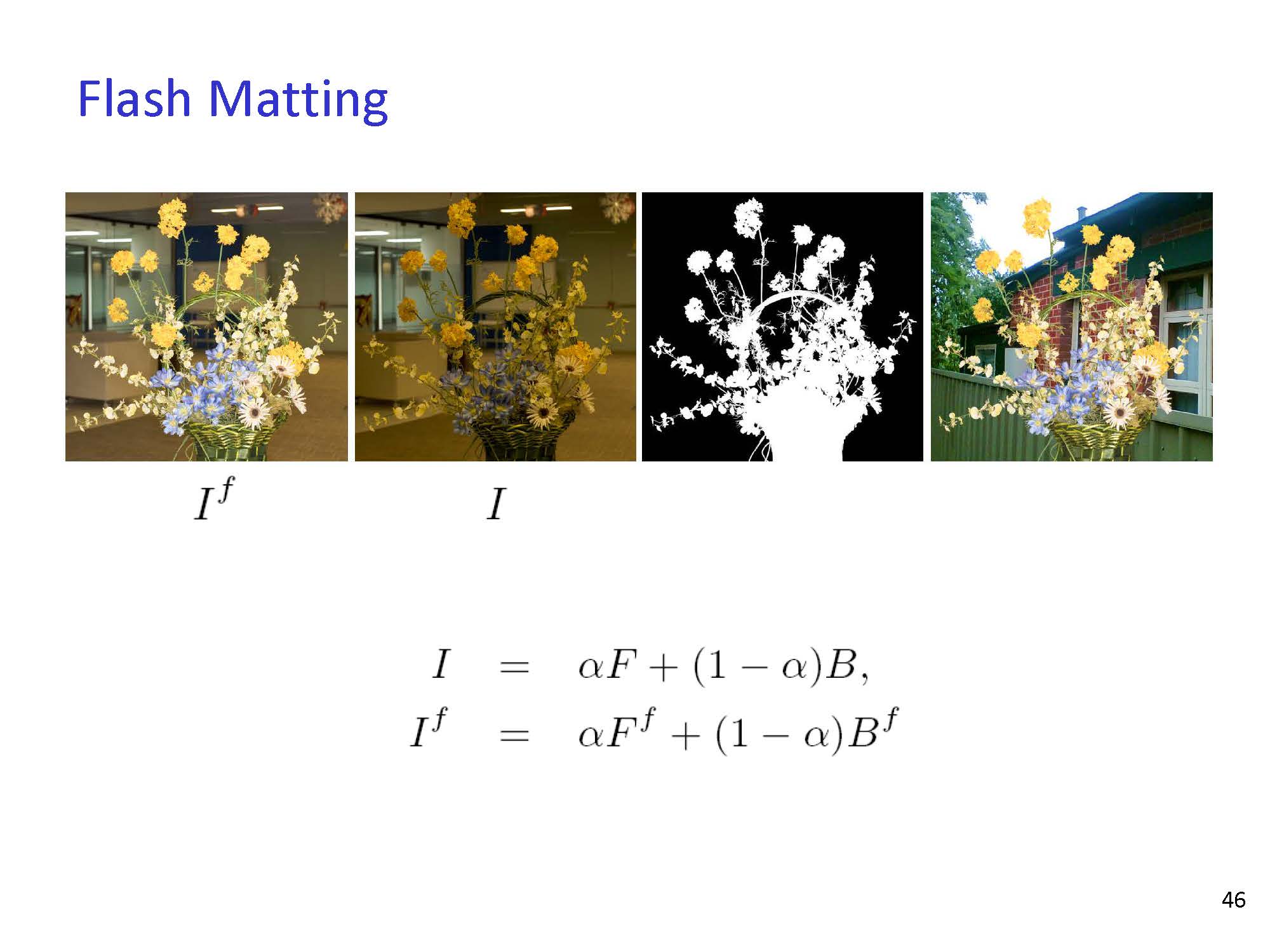 Flash Matting

$I^f$

$I$

$I = \alpha F + (1 - \alpha)B,$

$I^f = \alpha F^f + (1 - \alpha)B^f$

46